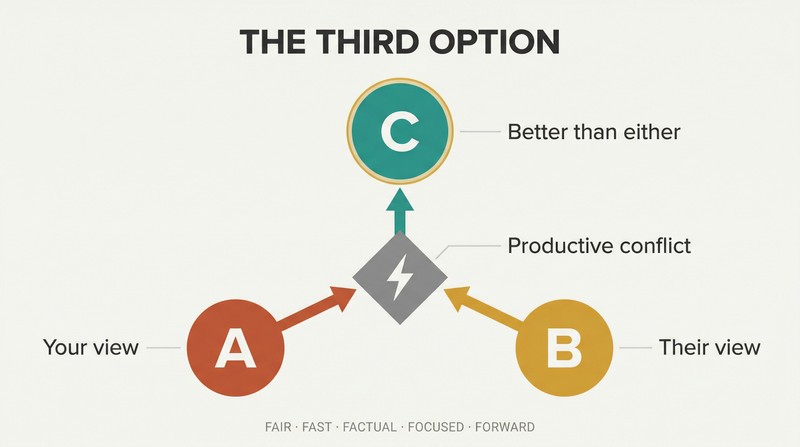 THE THIRD OPTION

C

Better than either

Productive conflict

Your view

A

B

Their view

FAIR · FAST · FACTUAL · FOCUSED · FORWARD